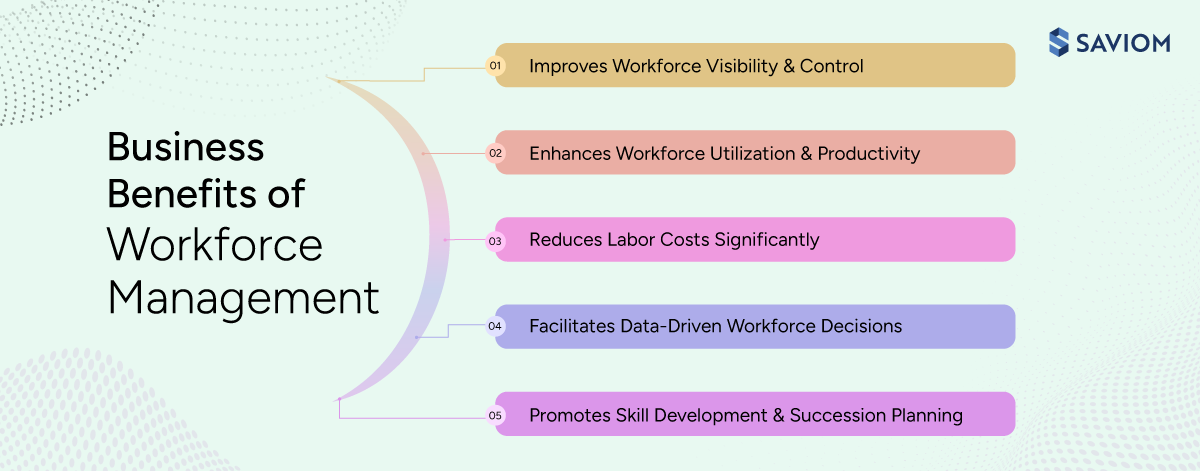 SAVIOM

Business Benefits of Workforce Management

01 Improves Workforce Visibility & Control

02 Enhances Workforce Utilization & Productivity

03 Reduces Labor Costs Significantly

04 Facilitates Data-Driven Workforce Decisions

05 Promotes Skill Development & Succession Planning